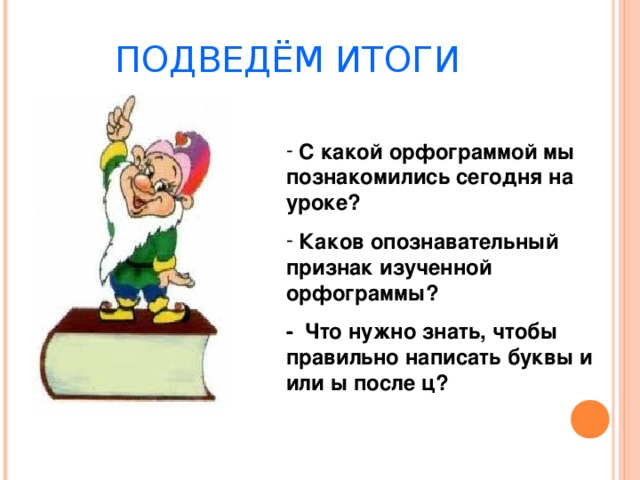 ПОДВЕДЁМ ИТОГИ

- С какой орфограммой мы познакомились сегодня на уроке?

- Каков опознавательный признак изученной орфограммы?

- Что нужно знать, чтобы правильно написать буквы и или ы после ц?